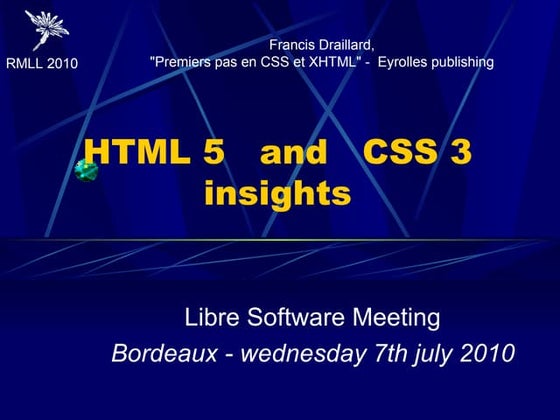 RMLL 2010

Francis Draillard,
"Premiers pas en CSS et XHTML" - Eyrolles publishing

HTML 5 and CSS 3 insights

Libre Software Meeting
Bordeaux - wednesday 7th july 2010